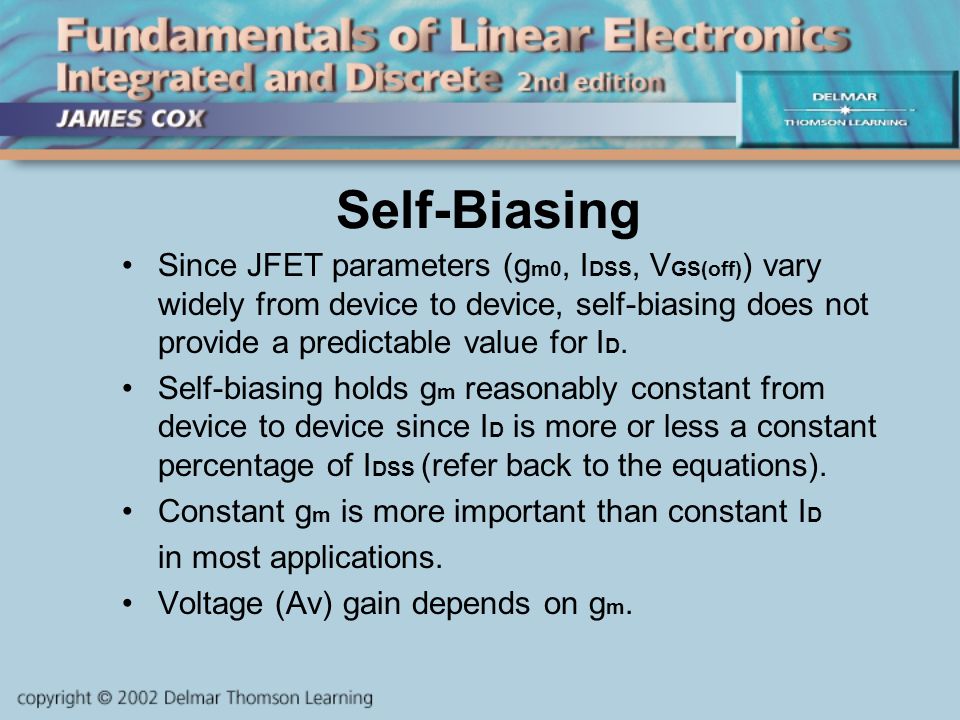 Fundamentals of Linear Electronics
Integrated and Discrete 2nd edition
JAMES COX

DELMAR
THOMSON LEARNING

Self-Biasing

• Since JFET parameters ($g_{m0}$, $I_{DSS}$, $V_{GS(off)}$) vary widely from device to device, self-biasing does not provide a predictable value for $I_D$.

• Self-biasing holds $g_m$ reasonably constant from device to device since $I_D$ is more or less a constant percentage of $I_{DSS}$ (refer back to the equations).

• Constant $g_m$ is more important than constant $I_D$ in most applications.

• Voltage (Av) gain depends on $g_m$.

copyright © 2002 Delmar Thomson Learning